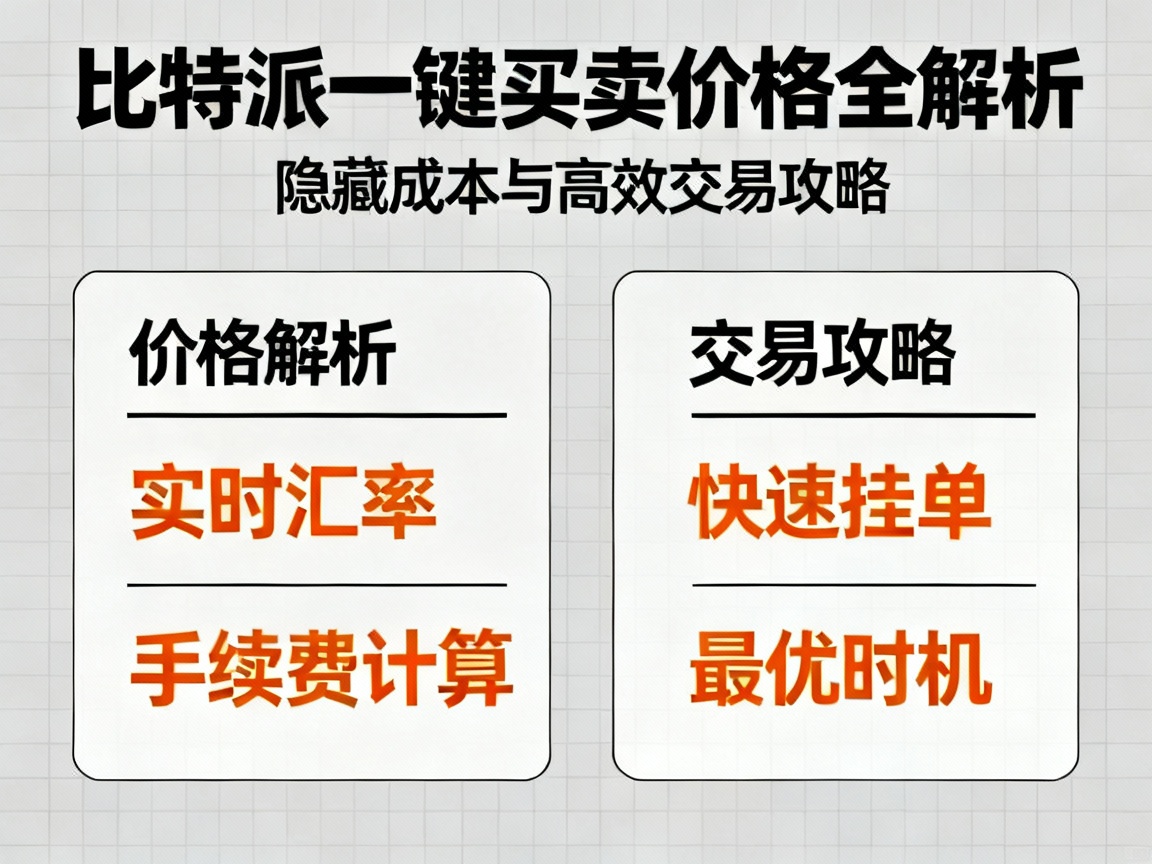 比特派一键买卖价格全解析

隐藏成本与高效交易攻略

价格解析

实时汇率

手续费计算

交易攻略

快速挂单

最优时机